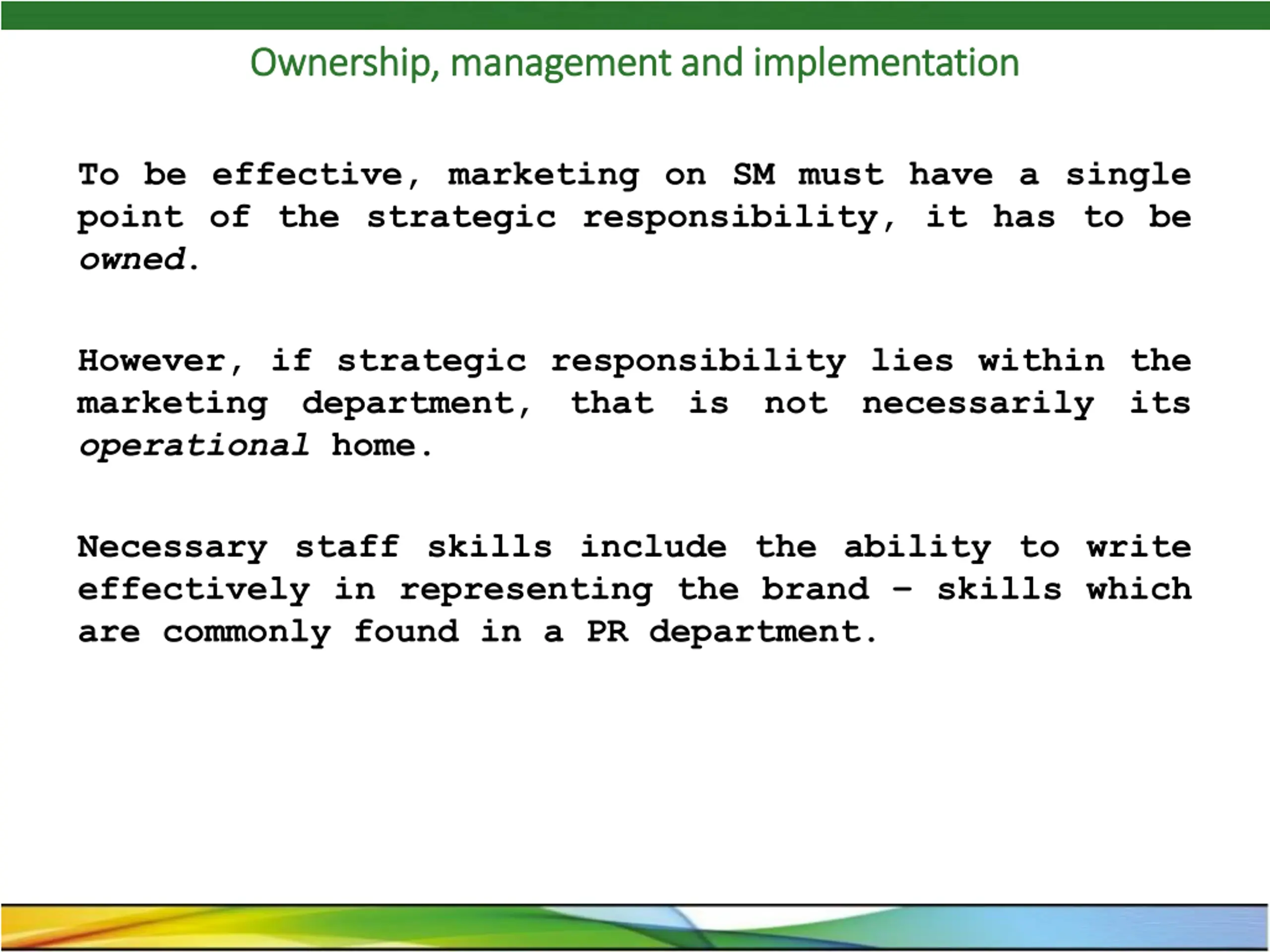 Ownership, management and implementation

To be effective, marketing on SM must have a single point of the strategic responsibility, it has to be owned.

However, if strategic responsibility lies within the marketing department, that is not necessarily its operational home.

Necessary staff skills include the ability to write effectively in representing the brand – skills which are commonly found in a PR department.